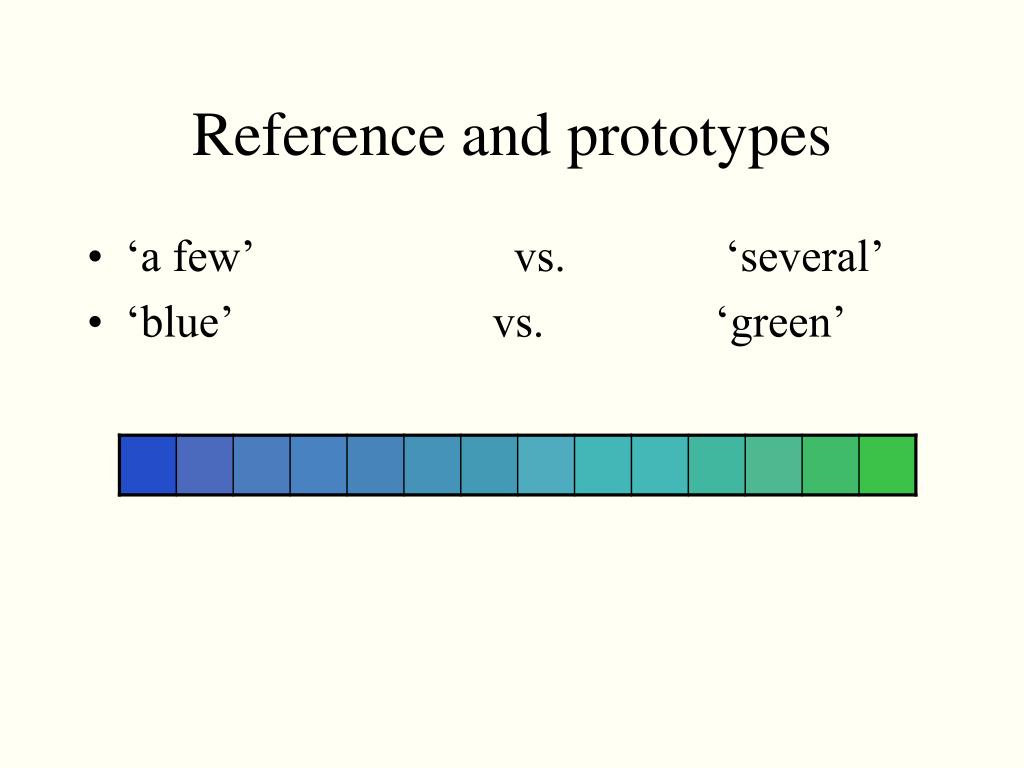 Reference and prototypes

• ‘a few’ vs. ‘several’
• ‘blue’ vs. ‘green’